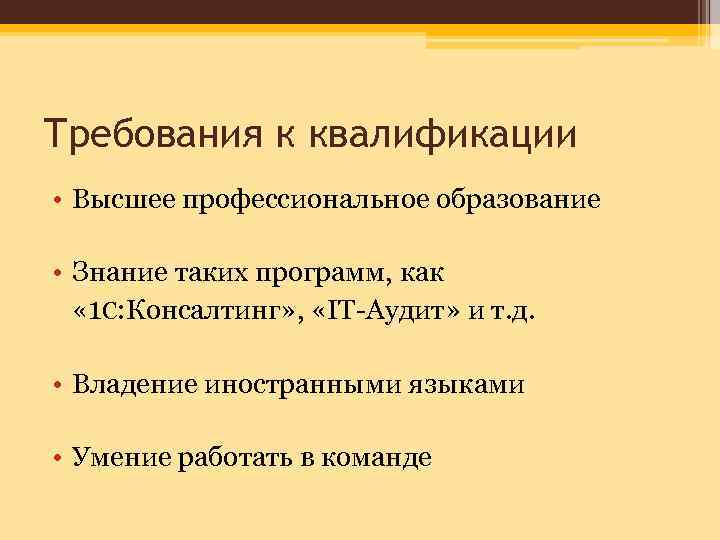 Требования к квалификации

• Высшее профессиональное образование

• Знание таких программ, как «1С:Консалтинг», «IT-Аудит» и т.д.

• Владение иностранными языками

• Умение работать в команде